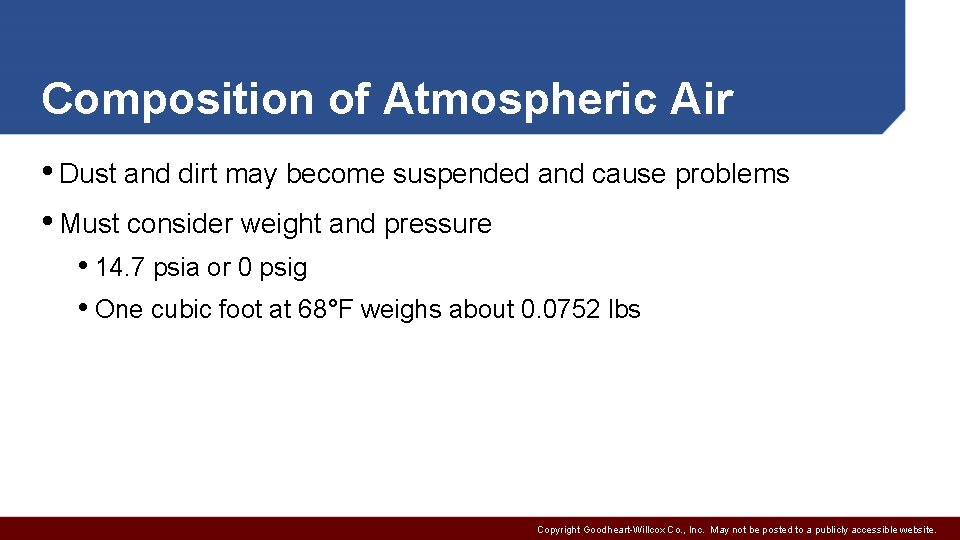 Composition of Atmospheric Air

• Dust and dirt may become suspended and cause problems

• Must consider weight and pressure

• 14.7 psia or 0 psig

• One cubic foot at 68°F weighs about 0.0752 lbs

Copyright Goodheart-Willcox Co., Inc. May not be posted to a publicly accessible website.